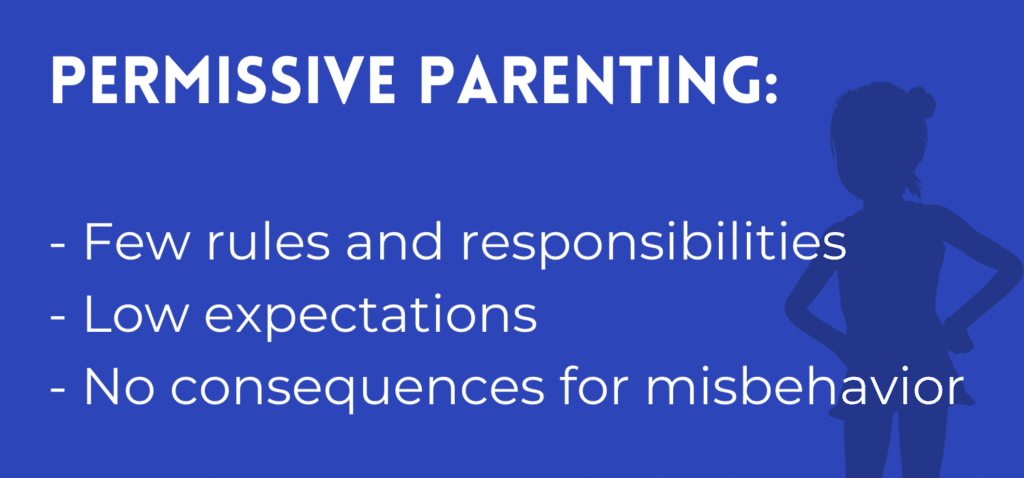 PERMISSIVE PARENTING:

- Few rules and responsibilities
- Low expectations
- No consequences for misbehavior